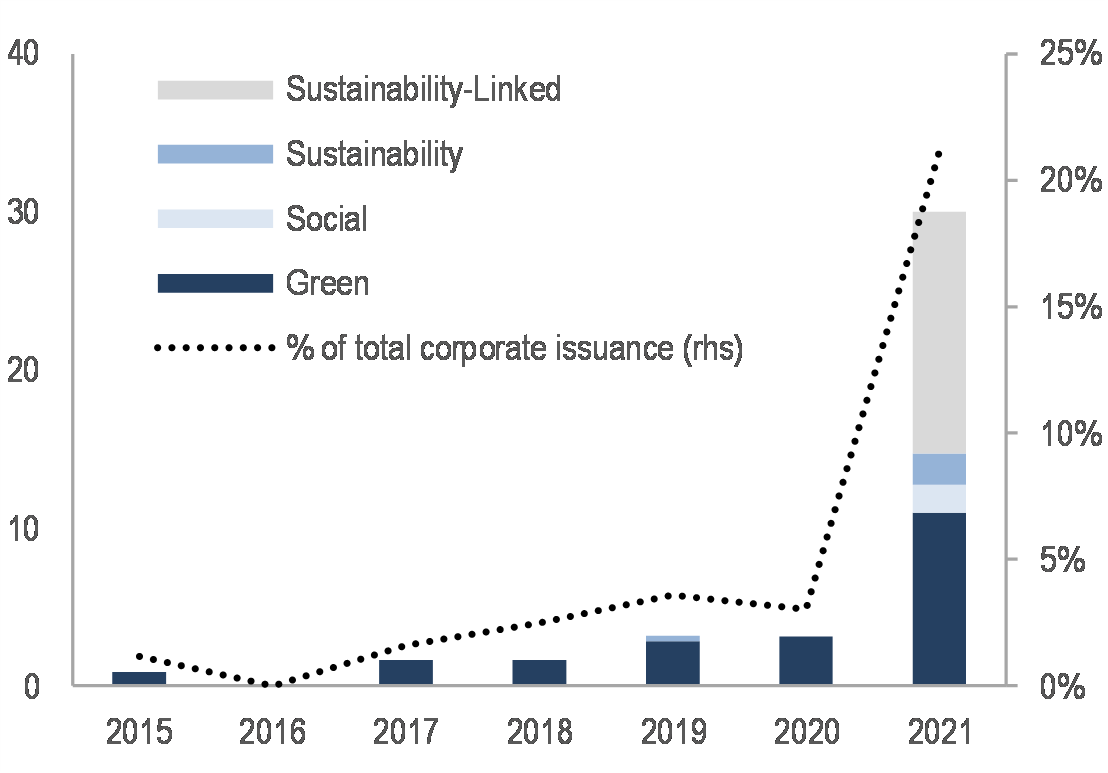 40
30
20
10
0

Sustainability-Linked
Sustainability
Social
Green
% of total corporate issuance (rhs)

25%
20%
15%
10%
5%
0%

2015
2016
2017
2018
2019
2020
2021